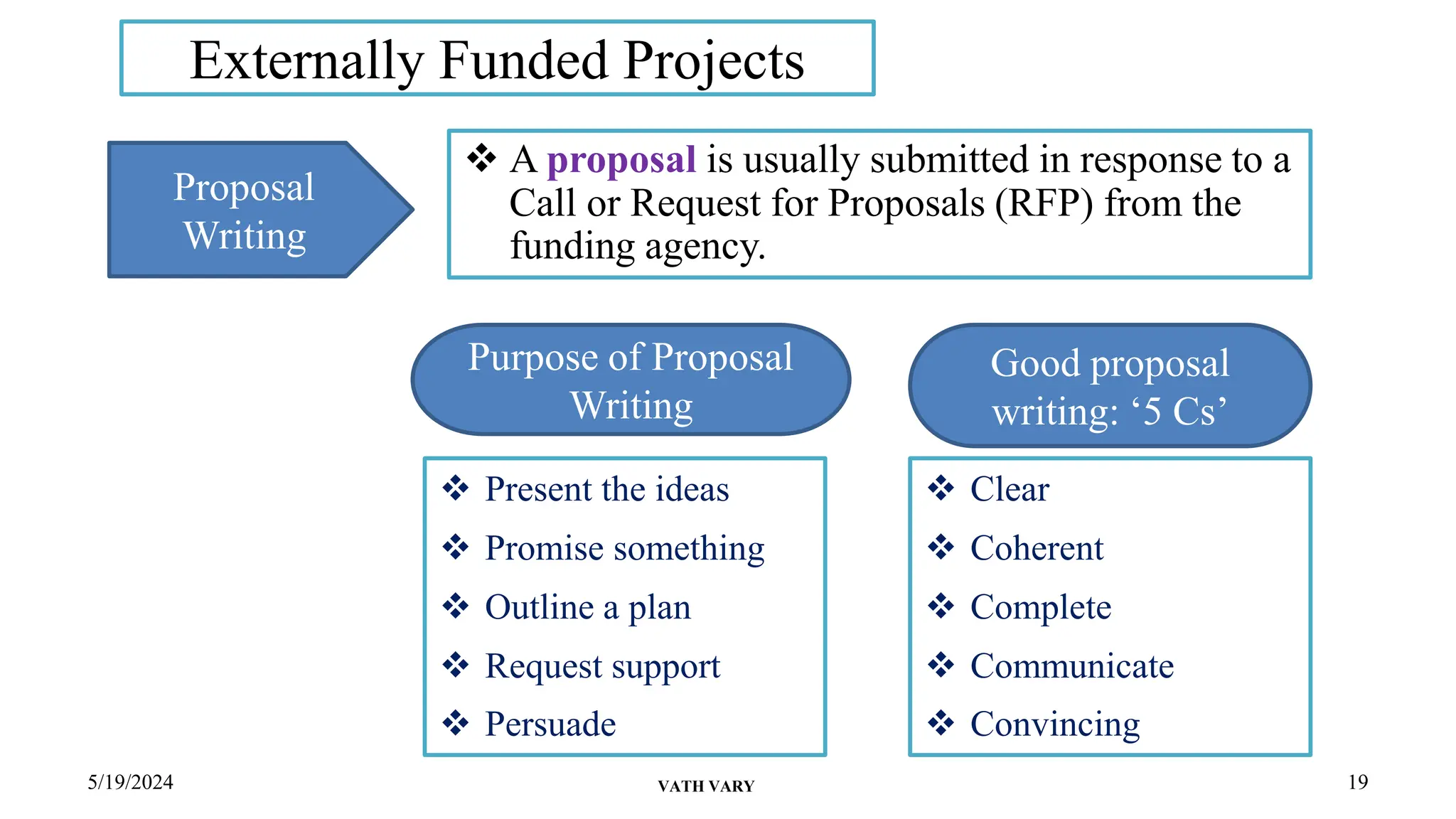 Externally Funded Projects

Proposal Writing

❖ A proposal is usually submitted in response to a Call or Request for Proposals (RFP) from the funding agency.

Purpose of Proposal Writing

❖ Present the ideas
❖ Promise something
❖ Outline a plan
❖ Request support
❖ Persuade

Good proposal writing: ‘5 Cs’

❖ Clear
❖ Coherent
❖ Complete
❖ Communicate
❖ Convincing

5/19/2024

VATH VARY

19